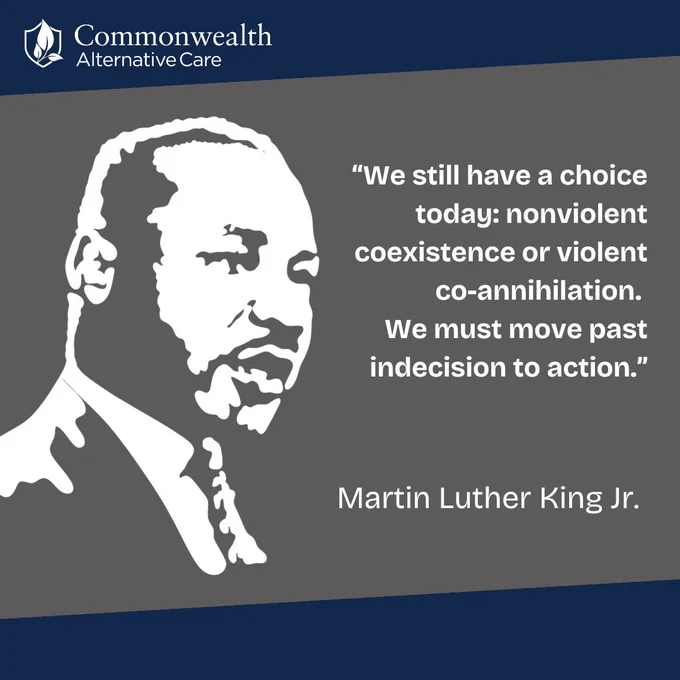 Commonwealth
Alternative Care

“We still have a choice today: nonviolent coexistence or violent co-annihilation. We must move past indecision to action.”

Martin Luther King Jr.